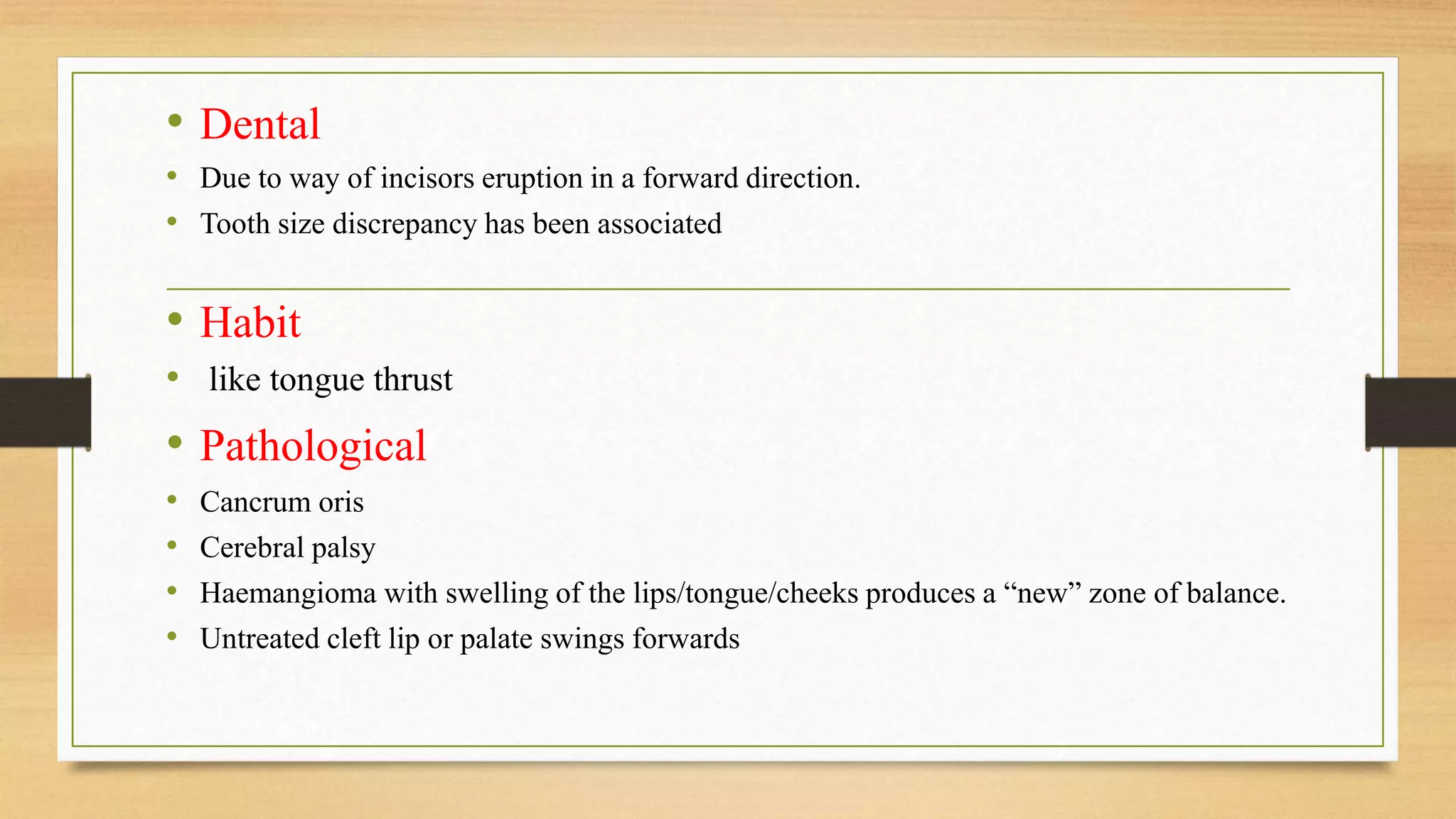 • Dental
• Due to way of incisors eruption in a forward direction.
• Tooth size discrepancy has been associated

• Habit
• like tongue thrust

• Pathological
• Cancrum oris
• Cerebral palsy
• Haemangioma with swelling of the lips/tongue/cheeks produces a “new” zone of balance.
• Untreated cleft lip or palate swings forwards